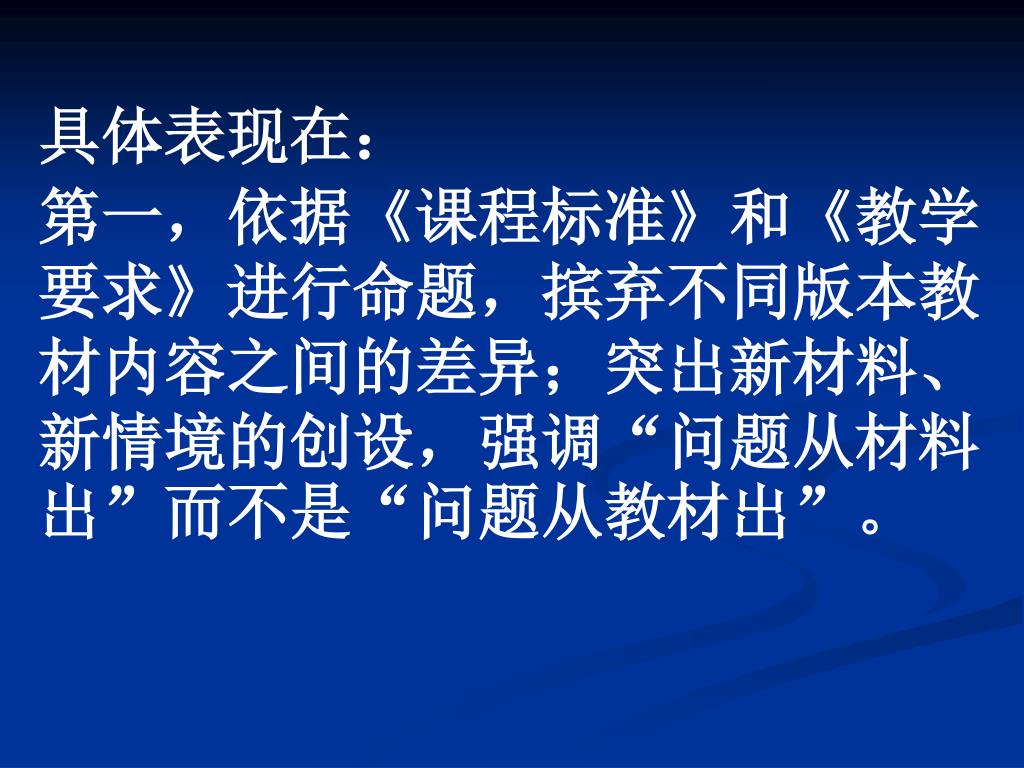 具体表现在：

第一，依据《课程标准》和《教学要求》进行命题，摈弃不同版本教材内容之间的差异；突出新材料、新情境的创设，强调“问题从材料出”而不是“问题从教材出”。